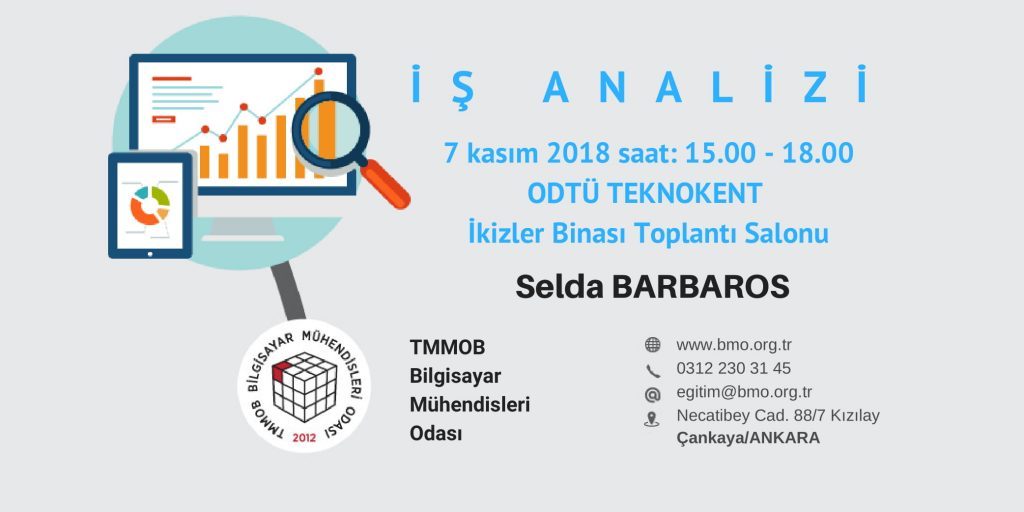 İŞ ANALİZİ

7 kasım 2018 saat: 15.00 - 18.00
ODTÜ TEKNOKENT
İkizler Binası Toplantı Salonu

Selda BARBAROS

TMMOB BİLGİSAYAR MÜHENDİSLERİ ODASI
2012

TMMOB
Bilgisayar
Mühendisleri
Odası

www.bmo.org.tr
0312 230 31 45
egitim@bmo.org.tr
Necatibey Cad. 88/7 Kızılay
Çankaya/ANKARA